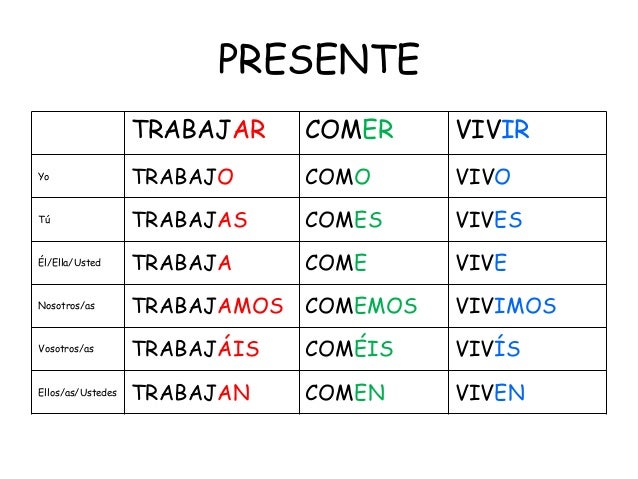 PRESENTE

| | TRABAJAR | COMER | VIVIR |
|---|---|---|---|
| Yo | TRABAJO | COMO | VIVO |
| Tú | TRABAJAS | COMES | VIVES |
| Él/Ella/Usted | TRABAJA | COME | VIVE |
| Nosotros/as | TRABAJAMOS | COMEMOS | VIVIMOS |
| Vosotros/as | TRABAJÁIS | COMÉIS | VIVÍS |
| Ellos/as/Ustedes | TRABAJAN | COMEN | VIVEN |